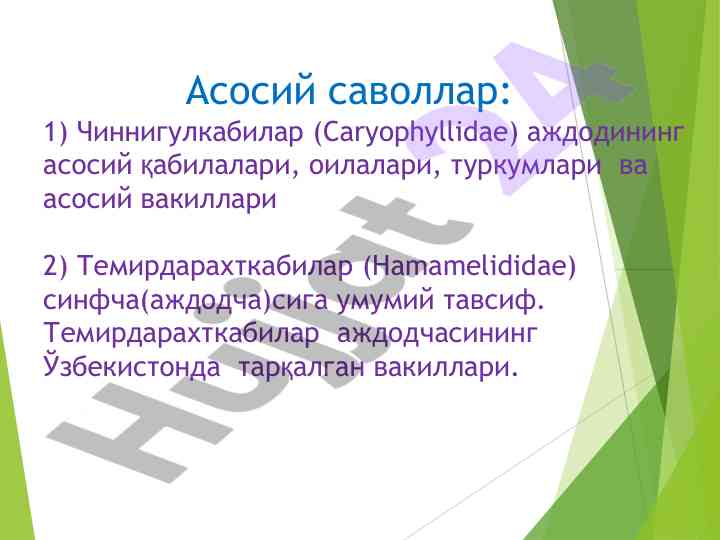 Асосий саволлар:

1) Чиннигулкабилар (Caryophyllidae) аждодининг асосий қабилалари, оилалари, туркумлари ва асосий вакиллари

2) Темирдарахткабилар (Hamamelididae) синфча(аждодча)сига умумий тавсиф. Темирдарахткабилар аждодчасининг Ўзбекистонда тарқалган вакиллари.

Hujjat 24